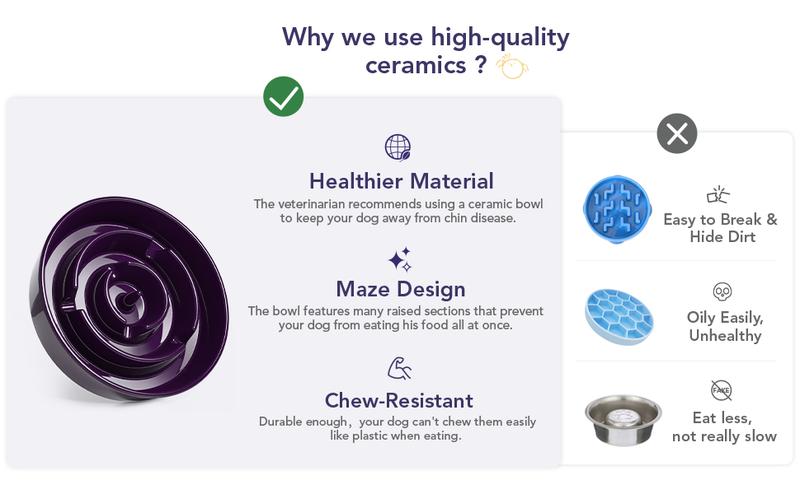 Why we use high-quality ceramics ?

Healthier Material
The veterinarian recommends using a ceramic bowl to keep your dog away from chin disease.

Maze Design
The bowl features many raised sections that prevent your dog from eating his food all at once.

Chew-Resistant
Durable enough, your dog can't chew them easily like plastic when eating.

Easy to Break & Hide Dirt

Oily Easily, Unhealthy

FAKE

Eat less, not really slow